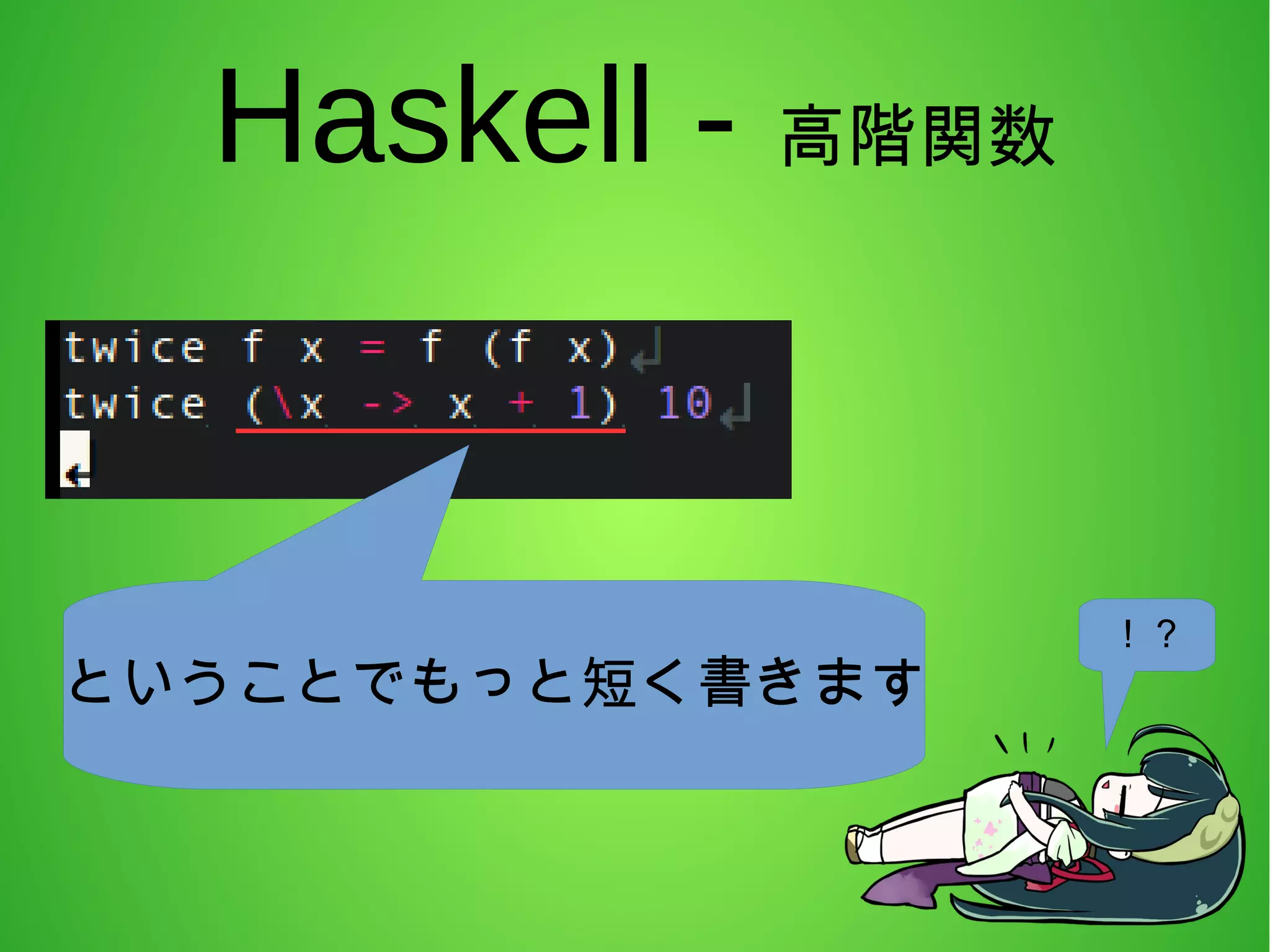 Haskell - 高階関数

twice f x = f (f x)
twice (\x -> x + 1) 10

ということでもっと短く書きます

！？